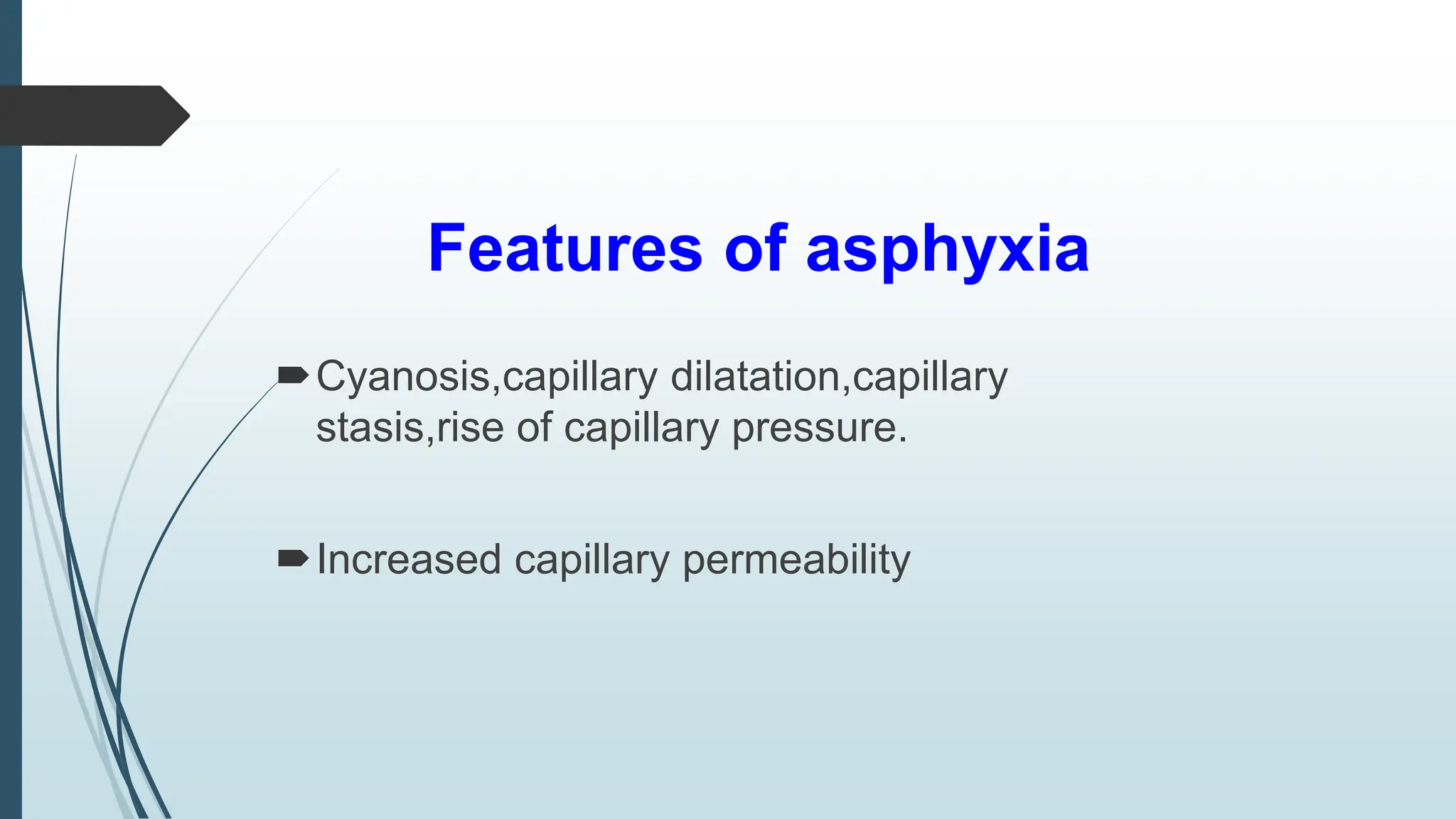 Features of asphyxia

Cyanosis,capillary dilatation,capillary stasis,rise of capillary pressure.

Increased capillary permeability